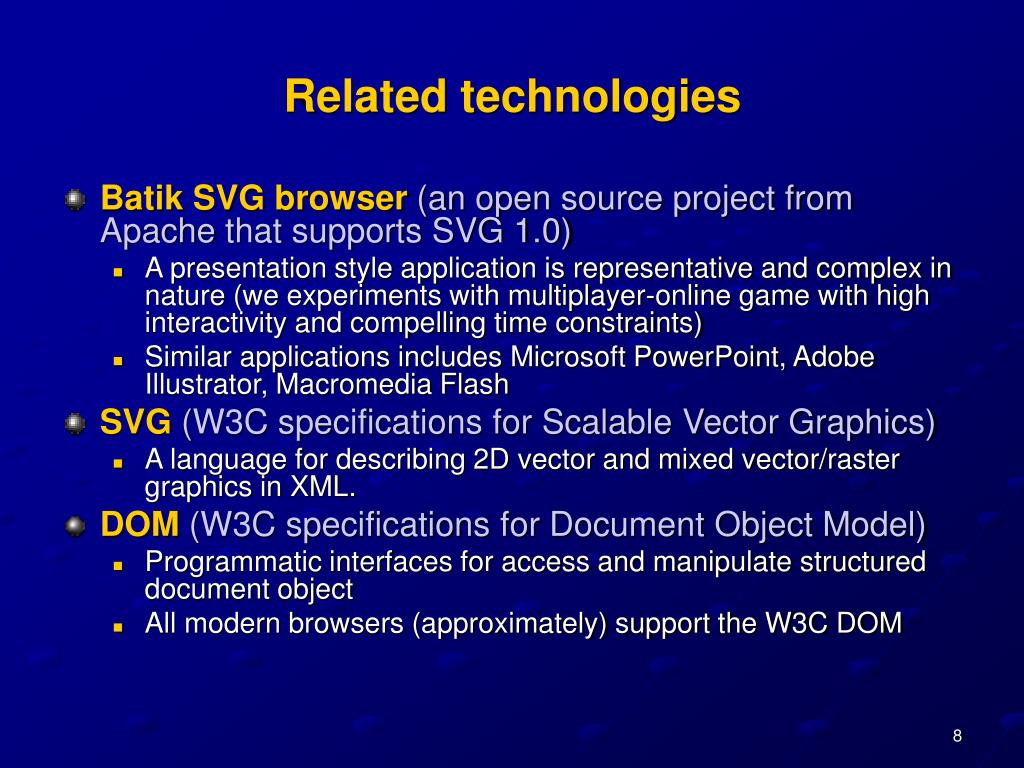 Related technologies

Batik SVG browser (an open source project from Apache that supports SVG 1.0)

A presentation style application is representative and complex in nature (we experiments with multiplayer-online game with high interactivity and compelling time constraints)

Similar applications includes Microsoft PowerPoint, Adobe Illustrator, Macromedia Flash

SVG (W3C specifications for Scalable Vector Graphics)

A language for describing 2D vector and mixed vector/raster graphics in XML.

DOM (W3C specifications for Document Object Model)

Programmatic interfaces for access and manipulate structured document object

All modern browsers (approximately) support the W3C DOM

8